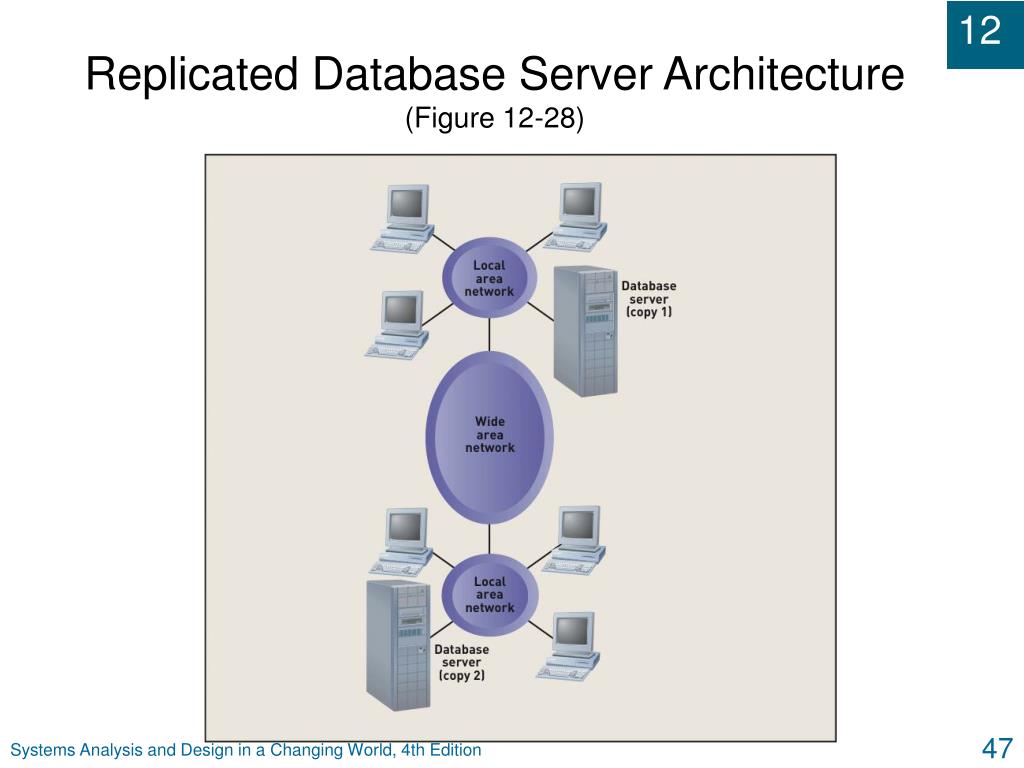 12

Replicated Database Server Architecture
(Figure 12-28)

Local area network

Database server (copy 1)

Wide area network

Local area network

Database server (copy 2)

Systems Analysis and Design in a Changing World, 4th Edition

47